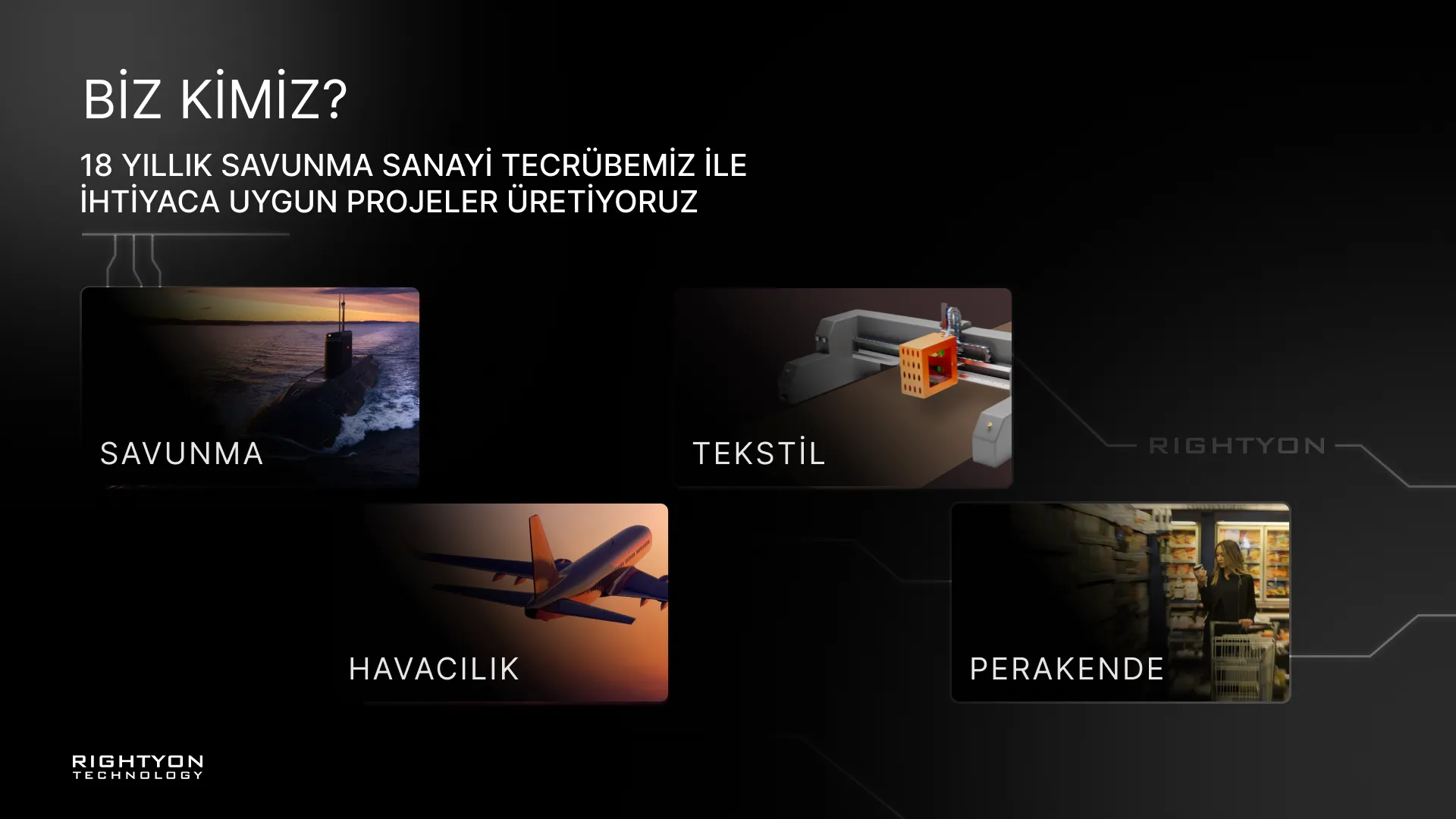 BİZ KİMİZ?

18 YILLIK SAVUNMA SANAYİ TECRÜBEMİZ İLE İHTİYACA UYGUN PROJELER ÜRETİYORUZ

SAVUNMA

TEKSTİL

RIGHTYON

HAVACILIK

PERAKENDE

RIGHTYON TECHNOLOGY